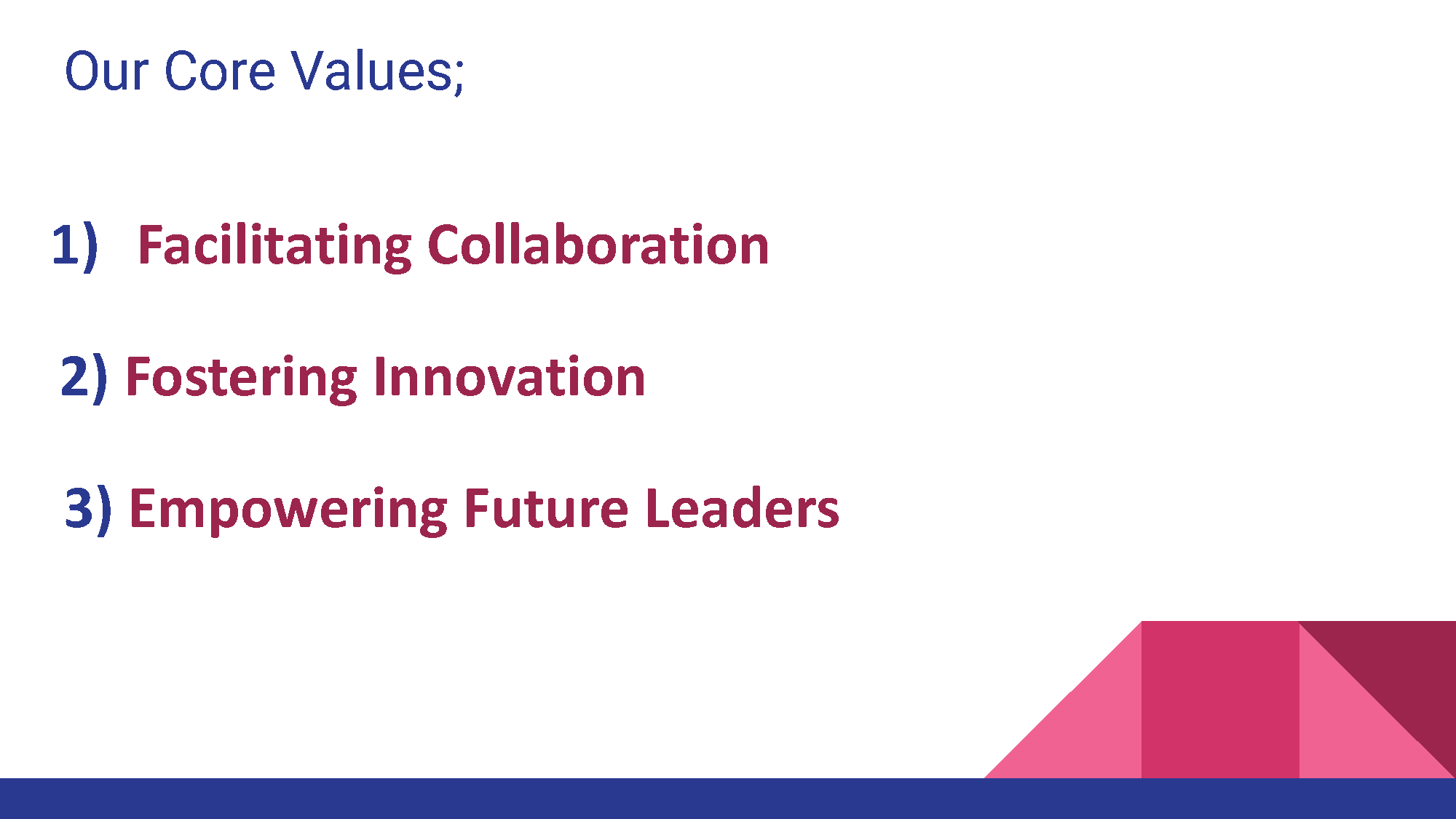 Our Core Values;

1) Facilitating Collaboration

2) Fostering Innovation

3) Empowering Future Leaders